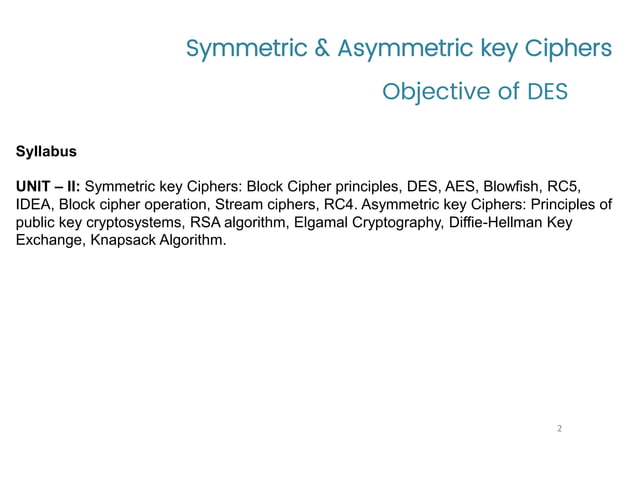 Symmetric & Asymmetric key Ciphers

Objective of DES

Syllabus

UNIT – II: Symmetric key Ciphers: Block Cipher principles, DES, AES, Blowfish, RC5, IDEA, Block cipher operation, Stream ciphers, RC4. Asymmetric key Ciphers: Principles of public key cryptosystems, RSA algorithm, Elgamal Cryptography, Diffie-Hellman Key Exchange, Knapsack Algorithm.

2